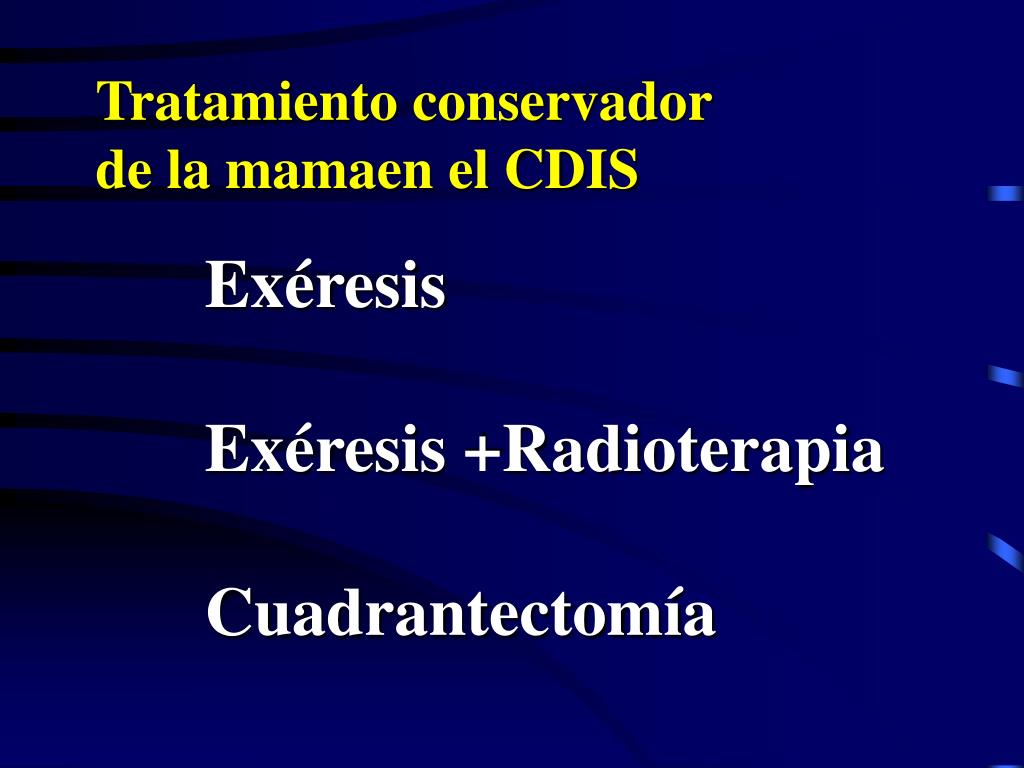 Tratamiento conservador de la mamaen el CDIS

Exéresis

Exéresis +Radioterapia

Cuadrantectomía